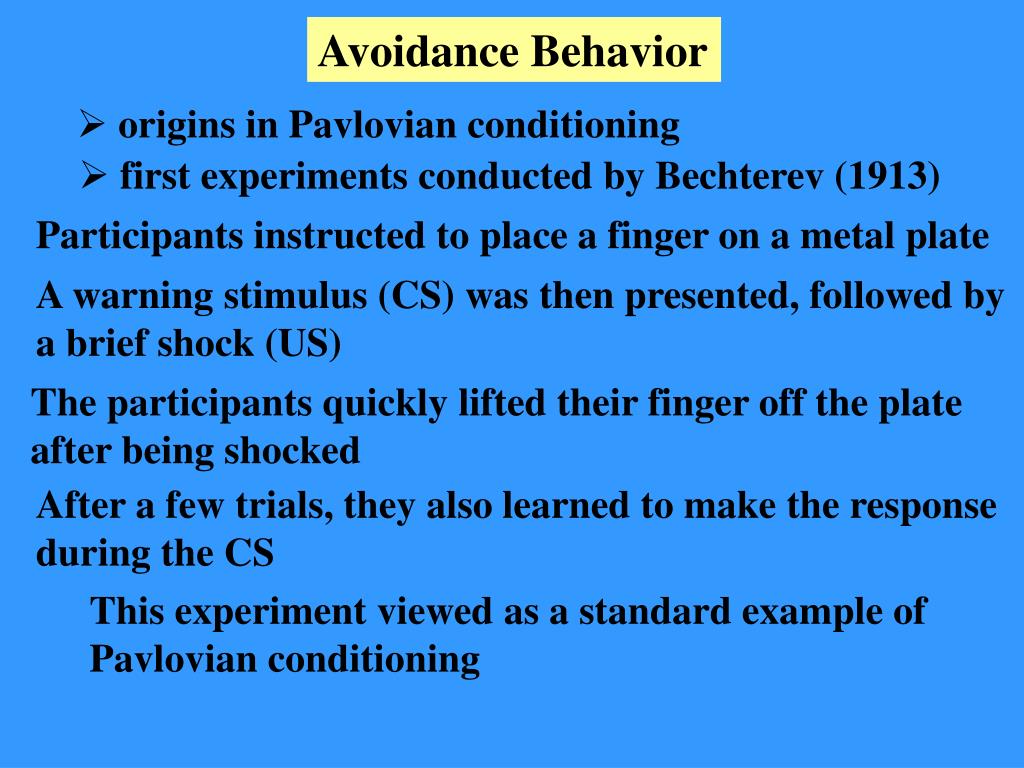 Avoidance Behavior

➢ origins in Pavlovian conditioning

➢ first experiments conducted by Bechterev (1913)

Participants instructed to place a finger on a metal plate

A warning stimulus (CS) was then presented, followed by a brief shock (US)

The participants quickly lifted their finger off the plate after being shocked

After a few trials, they also learned to make the response during the CS

This experiment viewed as a standard example of Pavlovian conditioning